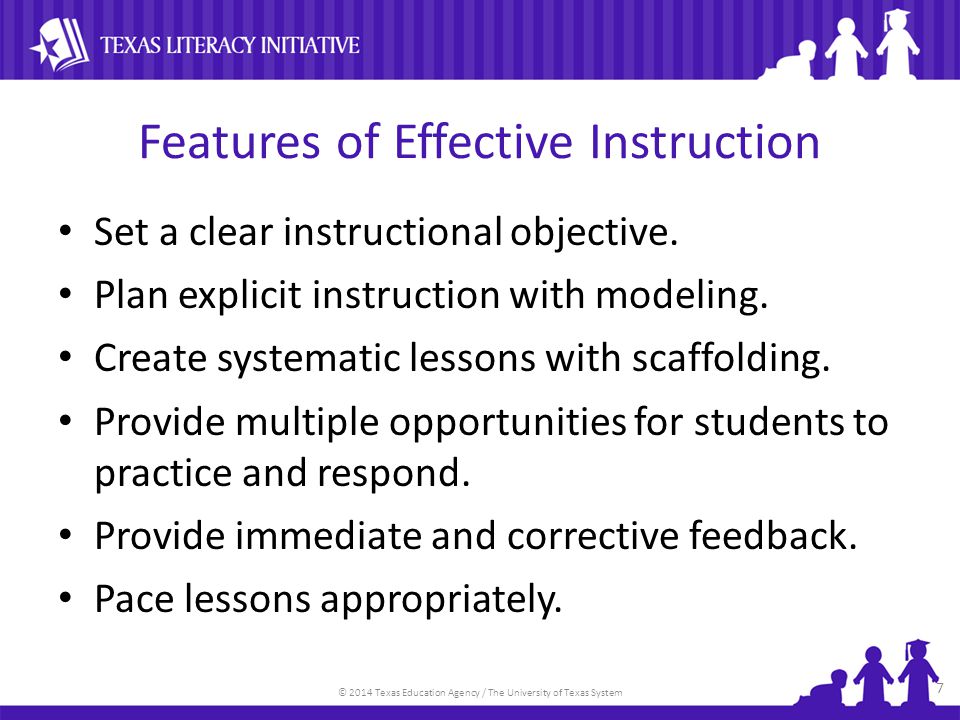 TEXAS LITERACY INITIATIVE

Features of Effective Instruction

• Set a clear instructional objective.
• Plan explicit instruction with modeling.
• Create systematic lessons with scaffolding.
• Provide multiple opportunities for students to practice and respond.
• Provide immediate and corrective feedback.
• Pace lessons appropriately.

© 2014 Texas Education Agency / The University of Texas System

7